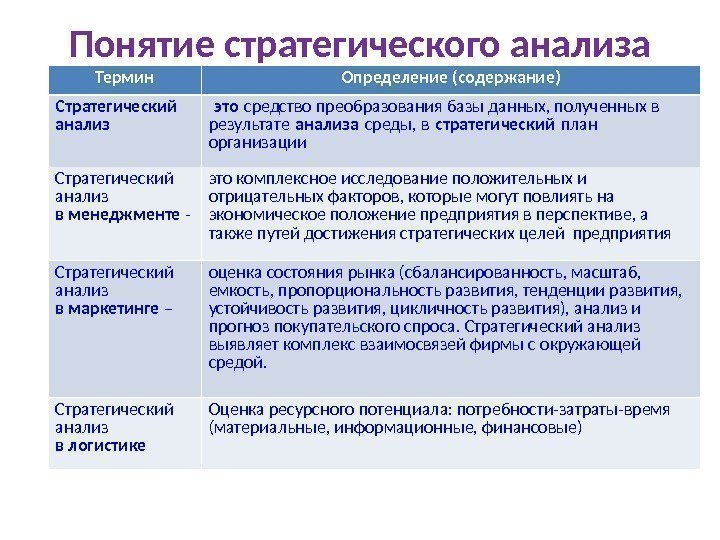 Понятие стратегического анализа

| Термин | Определение (содержание) |
|---|---|
| Стратегический анализ | это средство преобразования базы данных, полученных в результате анализа среды, в стратегический план организации |
| Стратегический анализ в менеджменте - | это комплексное исследование положительных и отрицательных факторов, которые могут повлиять на экономическое положение предприятия в перспективе, а также путей достижения стратегических целей предприятия |
| Стратегический анализ в маркетинге – | оценка состояния рынка (сбалансированность, масштаб, емкость, пропорциональность развития, тенденции развития, устойчивость развития, цикличность развития), анализ и прогноз покупательского спроса. Стратегический анализ выявляет комплекс взаимосвязей фирмы с окружающей средой. |
| Стратегический анализ в логистике | Оценка ресурсного потенциала: потребности-затраты-время (материальные, информационные, финансовые) |